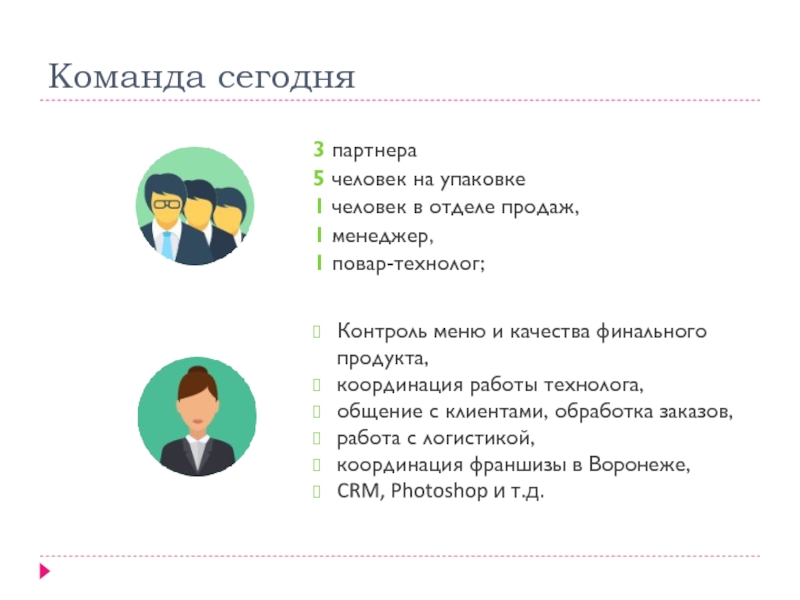 Команда сегодня

3 партнера
5 человек на упаковке
1 человек в отделе продаж,
1 менеджер,
1 повар-технолог;

Контроль меню и качества финального продукта,
координация работы технолога,
общение с клиентами, обработка заказов,
работа с логистикой,
координация франшизы в Воронеже,
CRM, Photoshop и т.д.